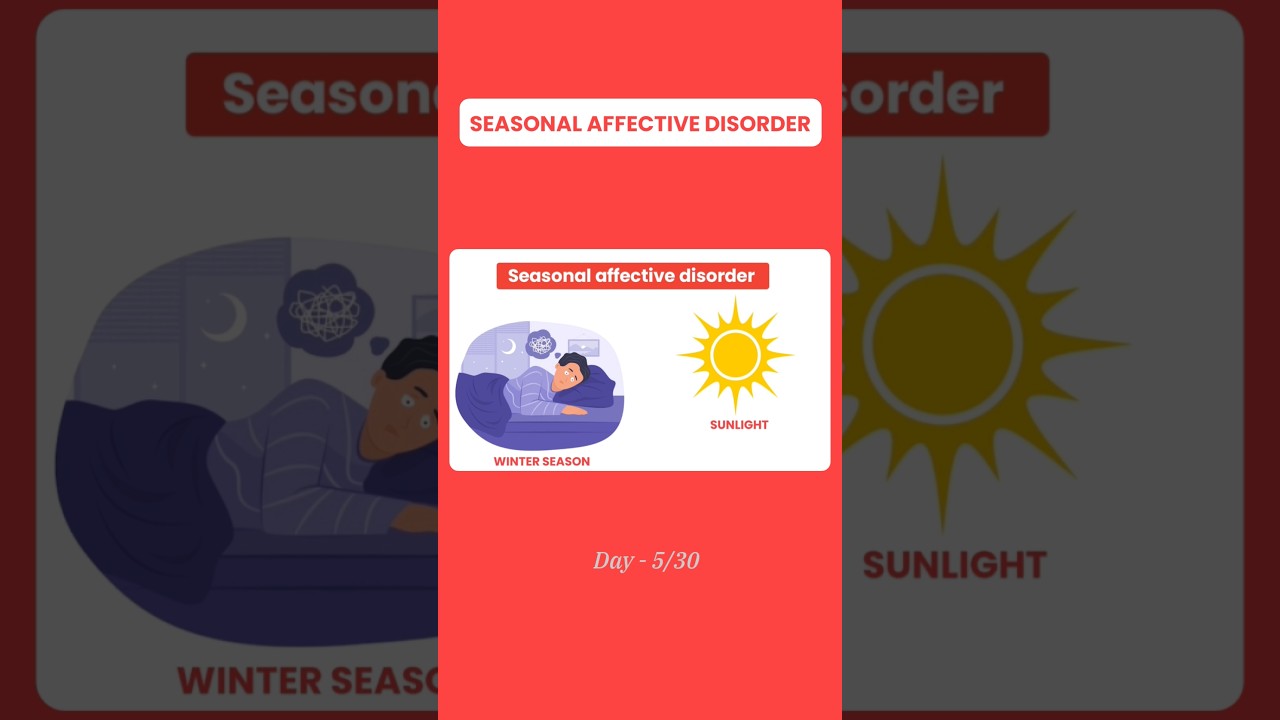 SEASONAL AFFECTIVE DISORDER

Seasonal affective disorder

WINTER SEASON

SUNLIGHT

Day - 5/30